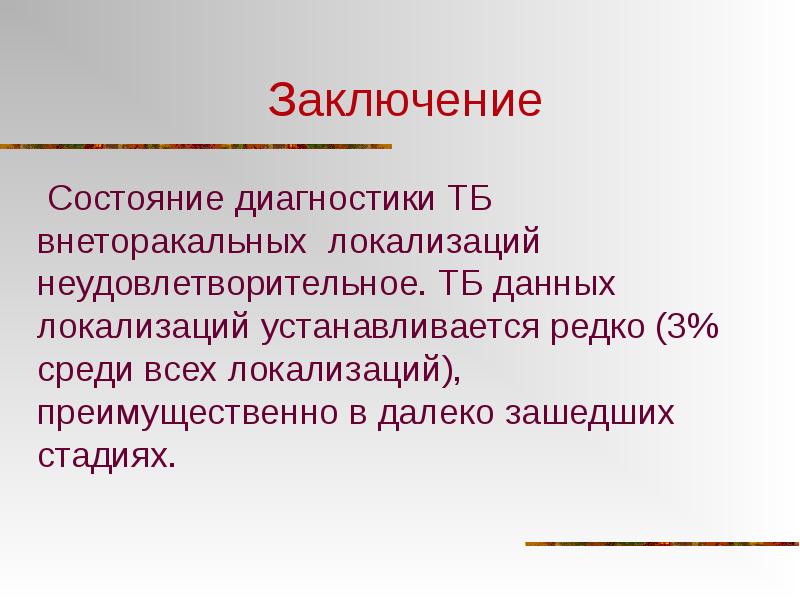 Заключение

Состояние диагностики ТБ внеторакальных локализаций неудовлетворительное. ТБ данных локализаций устанавливается редко (3% среди всех локализаций), преимущественно в далеко зашедших стадиях.